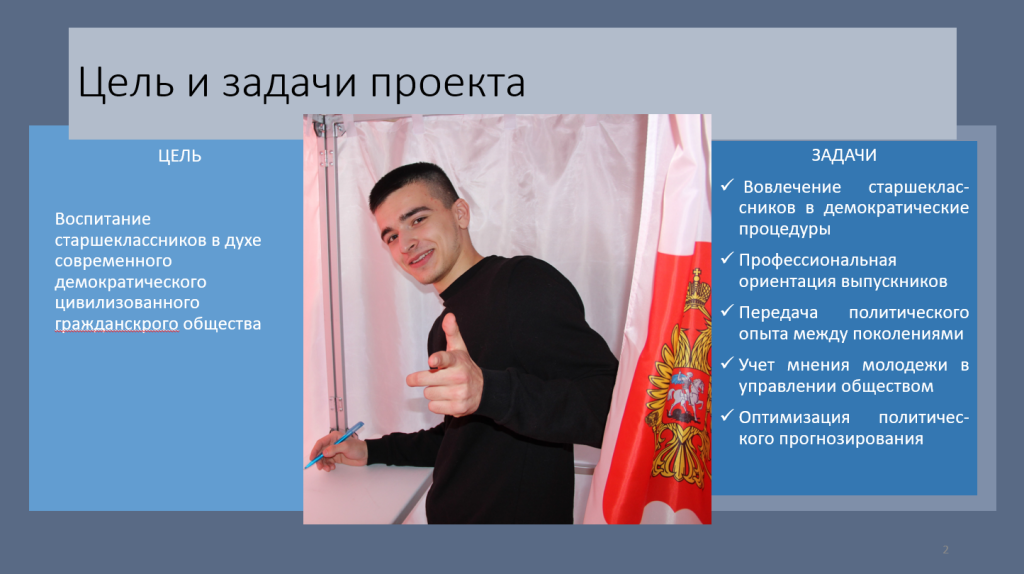 Цель и задачи проекта

ЦЕЛЬ

Воспитание старшеклассников в духе современного демократического цивилизованного гражданскрого общества

ЗАДАЧИ

✓ Вовлечение старшеклассников в демократические процедуры

✓ Профессиональная ориентация выпускников

✓ Передача политического опыта между поколениями

✓ Учет мнения молодежи в управлении обществом

✓ Оптимизация политического прогнозирования

2